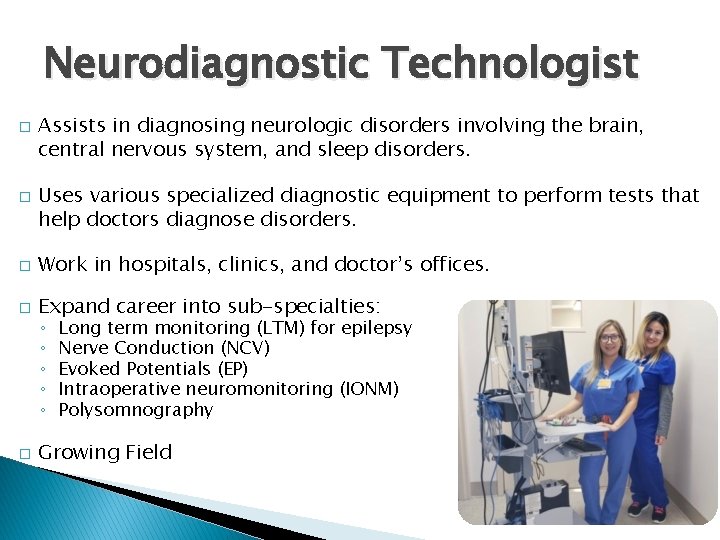 Neurodiagnostic Technologist

□ Assists in diagnosing neurologic disorders involving the brain, central nervous system, and sleep disorders.

□ Uses various specialized diagnostic equipment to perform tests that help doctors diagnose disorders.

□ Work in hospitals, clinics, and doctor's offices.

□ Expand career into sub-specialties:
◦ Long term monitoring (LTM) for epilepsy
◦ Nerve Conduction (NCV)
◦ Evoked Potentials (EP)
◦ Intraoperative neuromonitoring (IONM)
◦ Polysomnography

□ Growing Field